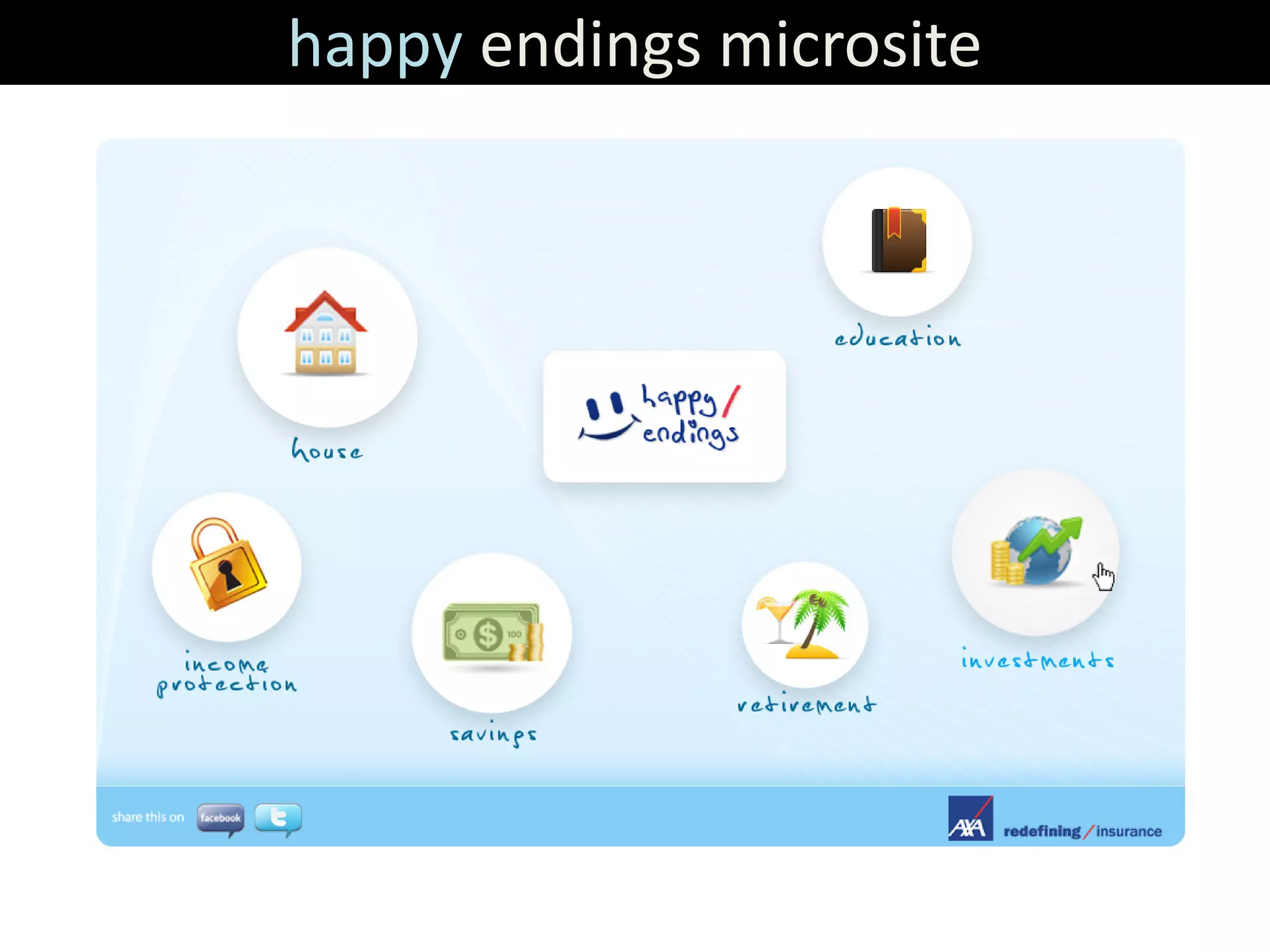 happy endings microsite

education

house

happy/ endings

income protection

savings

retirement

investments

share this on facebook

AXA redefining / insurance